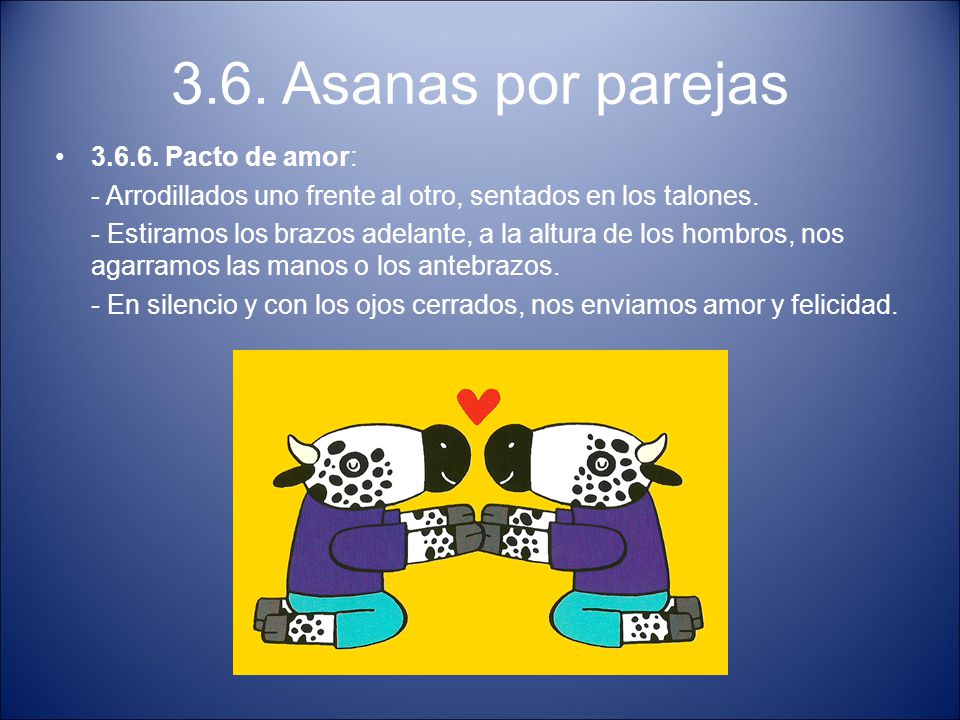 3.6. Asanas por parejas

• 3.6.6. Pacto de amor:

- Arrodillados uno frente al otro, sentados en los talones.

- Estiramos los brazos adelante, a la altura de los hombros, nos agarramos las manos o los antebrazos.

- En silencio y con los ojos cerrados, nos enviamos amor y felicidad.